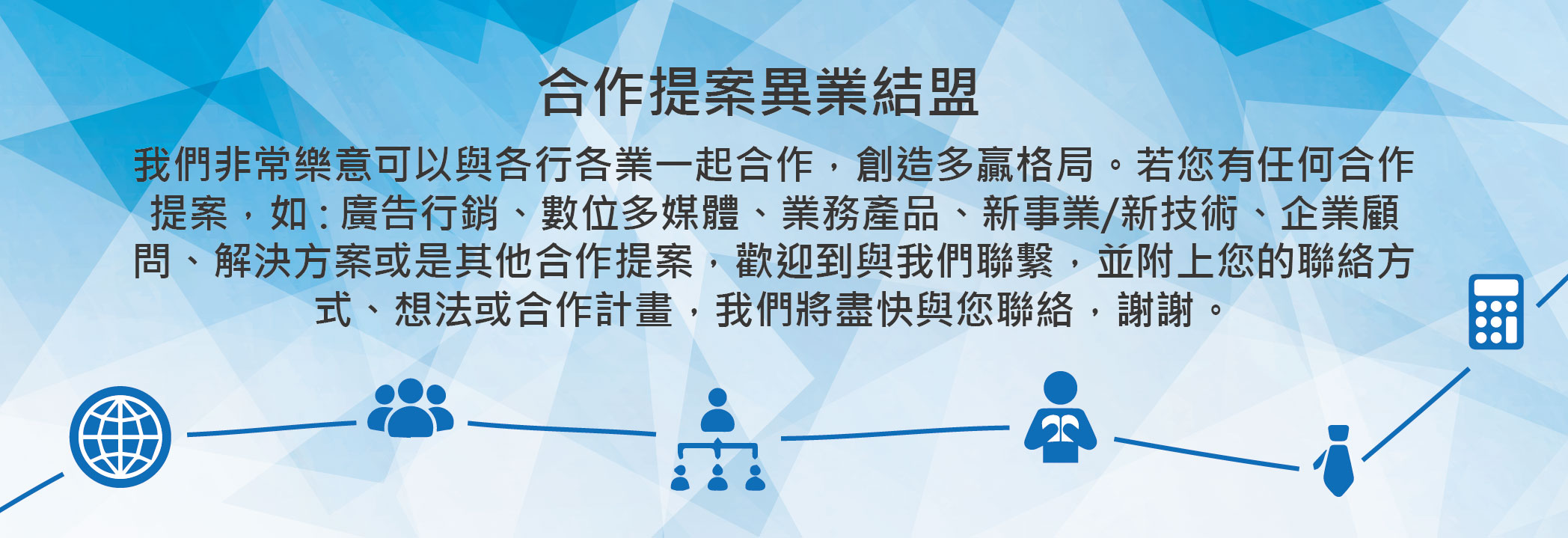 合作提案異業結盟

我們非常樂意可以與各行各業一起合作，創造多贏格局。若您有任何合作提案，如：廣告行銷、數位多媒體、業務產品、新事業/新技術、企業顧問、解決方案或是其他合作提案，歡迎到與我們聯繫，並附上您的聯絡方式、想法或合作計畫，我們將盡快與您聯絡，謝謝。